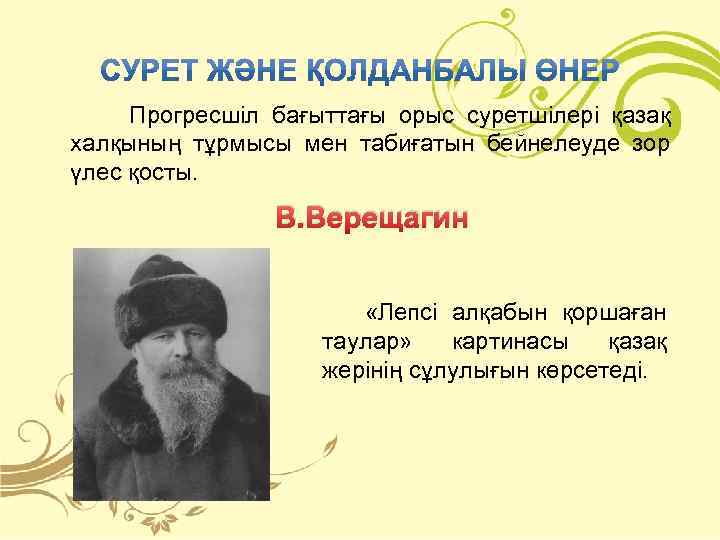 СУРЕТ ЖӘНЕ ҚОЛДАНБАЛЫ ӨНЕР

Прогресшіл бағыттағы орыс суретшілері қазақ халқының тұрмысы мен табиғатын бейнелеуде зор үлес қосты.

В.Верещагин

«Лепсі алқабын қоршаған таулар» картинасы қазақ жерінің сұлулығын көрсетеді.